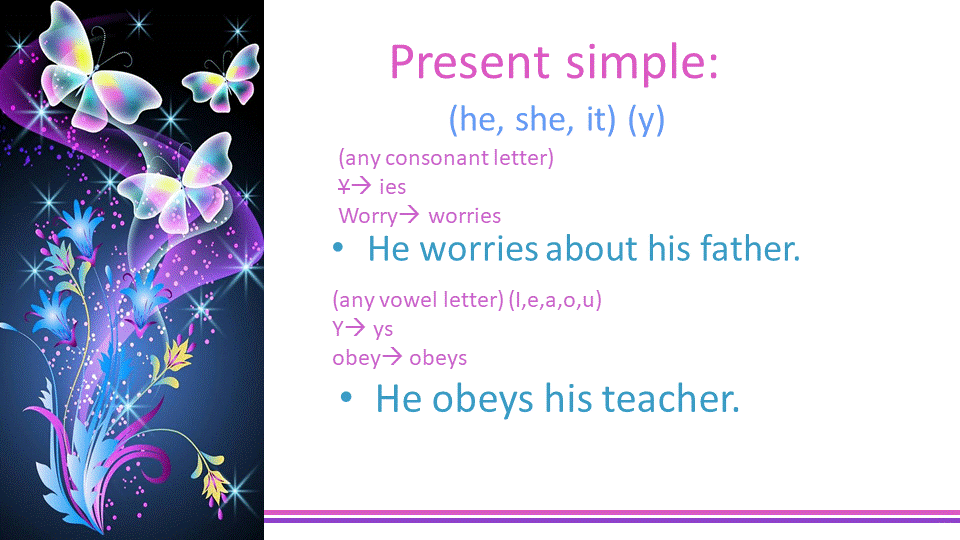 Present simple:

(he, she, it) (y)

(any consonant letter)
Y→ ies
Worry→ worries

• He worries about his father.

(any vowel letter) (I,e,a,o,u)
Y→ ys
obey→ obeys

• He obeys his teacher.